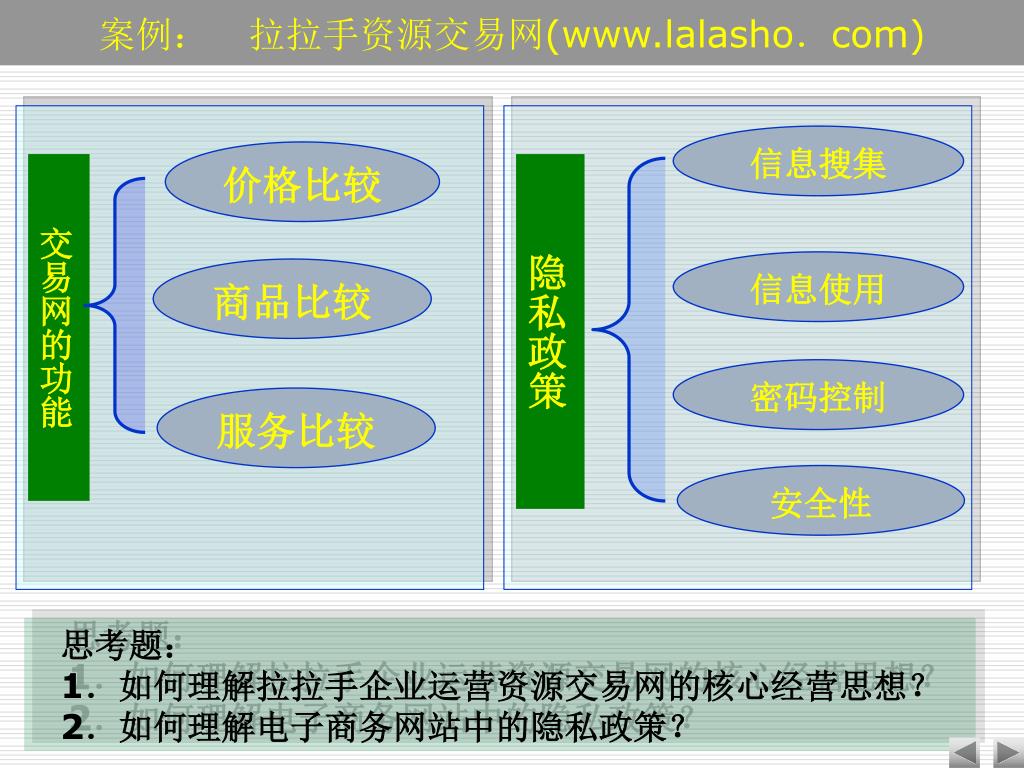 案例： 拉拉手资源交易网(www.lalasho. com)

交易网的功能

价格比较

商品比较

服务比较

隐私政策

信息搜集

信息使用

密码控制

安全性

思考题：
1. 如何理解拉拉手企业运营资源交易网的核心经营思想？
2. 如何理解电子商务网站中的隐私政策？